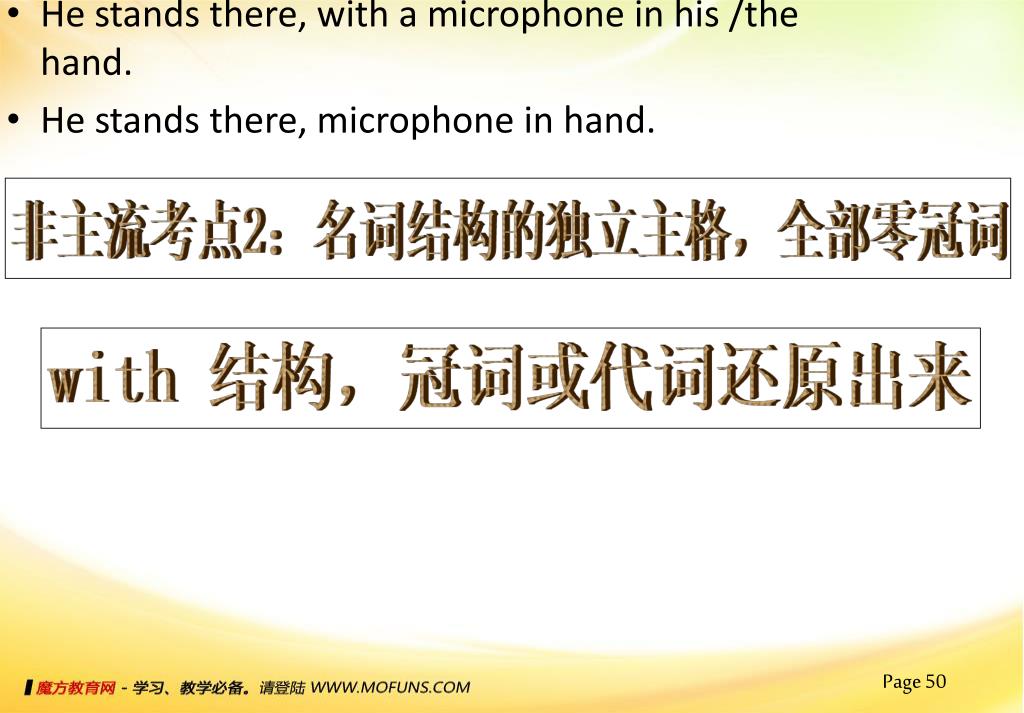 • He stands there, with a microphone in his /the hand.
• He stands there, microphone in hand.

非主流考点2：名词结构的独立主格，全部零冠词

with 结构，冠词或代词还原出来

魔方教育网 - 学习、教学必备。请登陆 WWW.MOFUNS.COM

Page 50